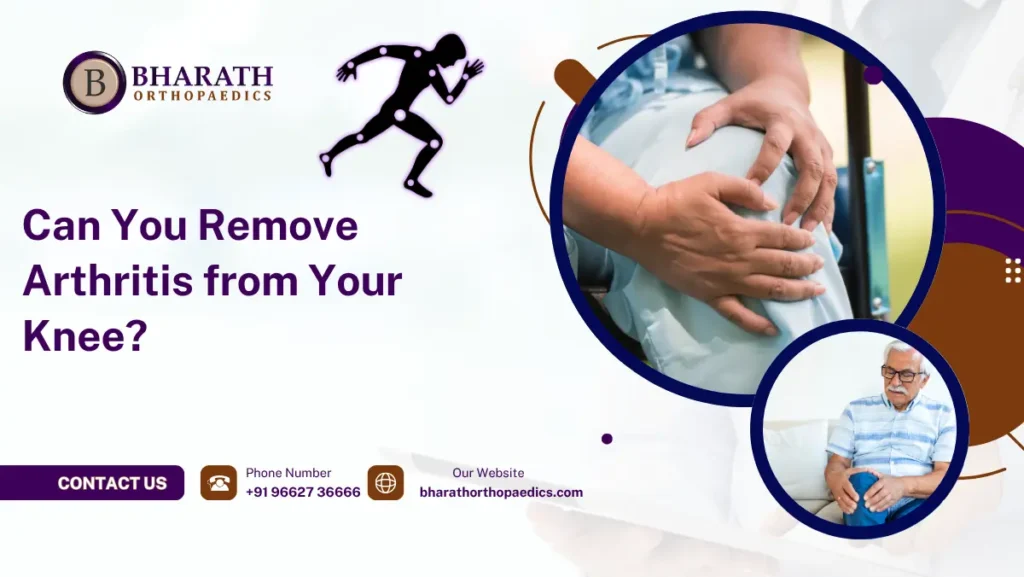 B BHARATH ORTHOPAEDICS

Can You Remove Arthritis from Your Knee?

CONTACT US

Phone Number
+91 96627 36666

Our Website
bharathorthopaedics.com